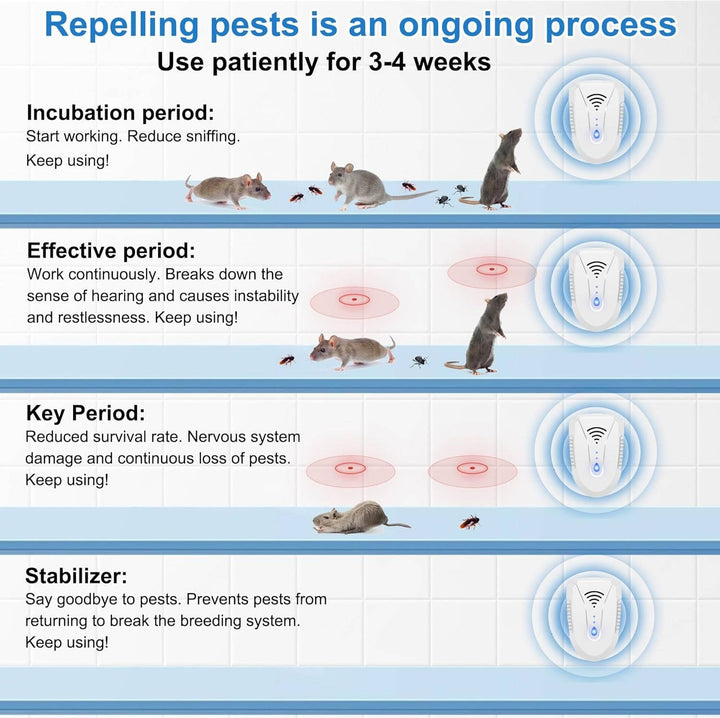 Repelling pests is an ongoing process
Use patiently for 3-4 weeks

Incubation period:
Start working. Reduce sniffing.
Keep using!

Effective period:
Work continuously. Breaks down the sense of hearing and causes instability and restlessness. Keep using!

Key Period:
Reduced survival rate. Nervous system damage and continuous loss of pests.
Keep using!

Stabilizer:
Say goodbye to pests. Prevents pests from returning to break the breeding system.
Keep using!